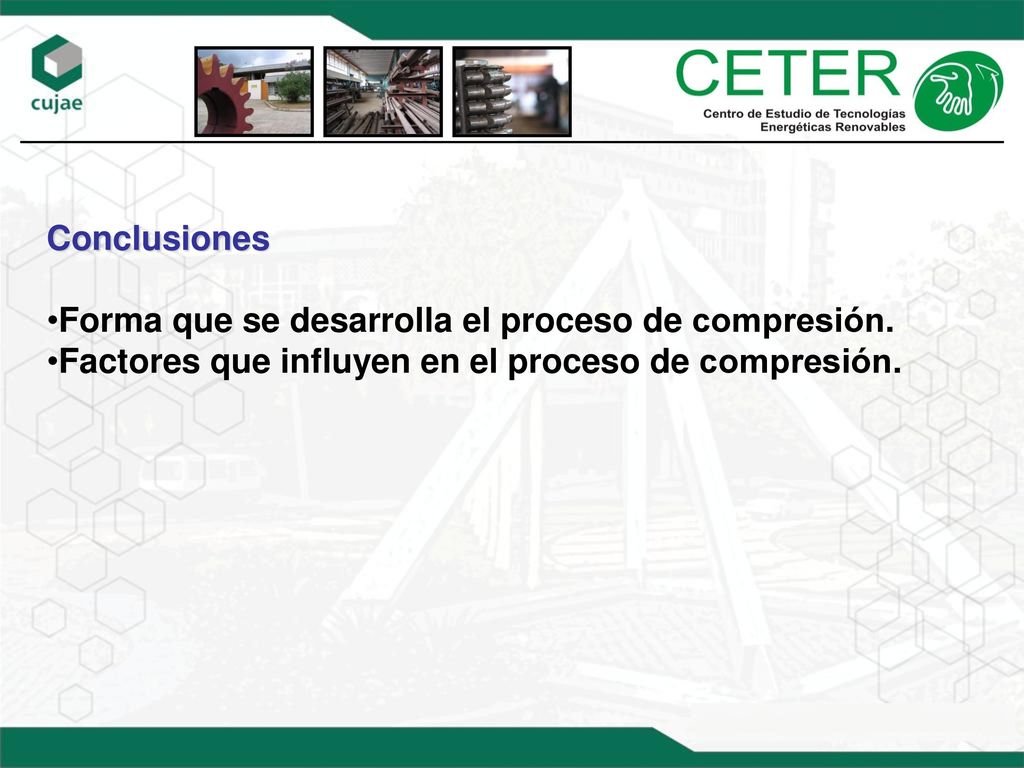 cujae

CETER
Centro de Estudio de Tecnologías Energéticas Renovables

Conclusiones

•Forma que se desarrolla el proceso de compresión.
•Factores que influyen en el proceso de compresión.